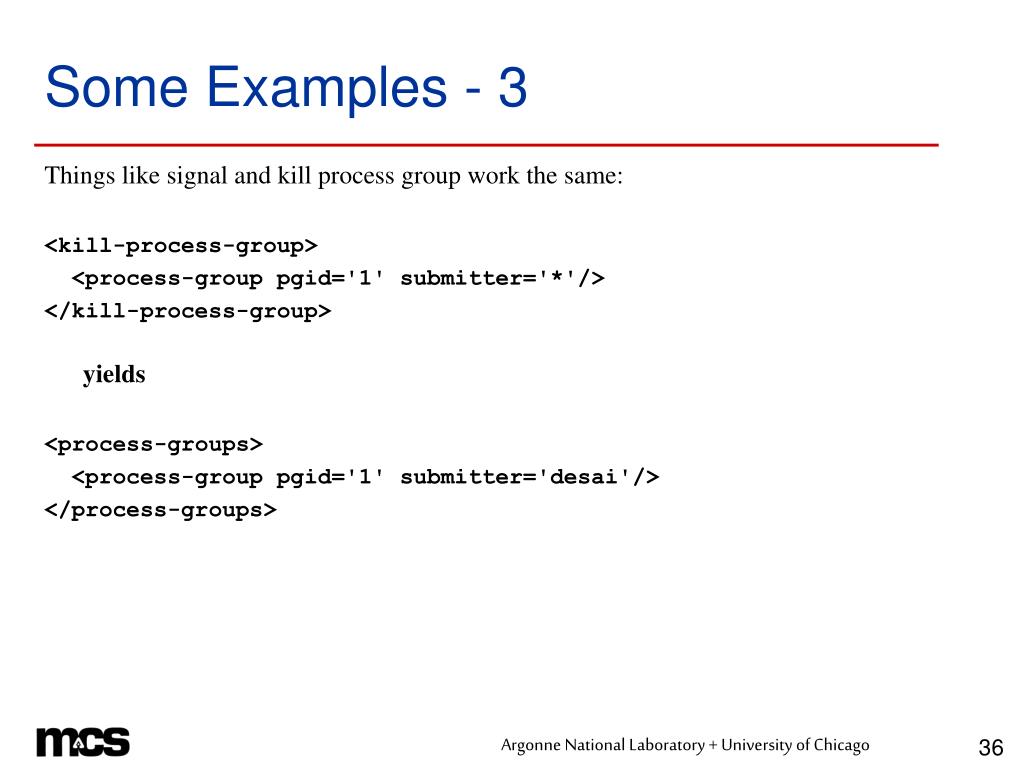 Some Examples - 3

Things like signal and kill process group work the same:

<kill-process-group>
  <process-group pgid='1' submitter='*'/>
</kill-process-group>

yields

<process-groups>
  <process-group pgid='1' submitter='desai'/>
</process-groups>

mcs

Argonne National Laboratory + University of Chicago

36